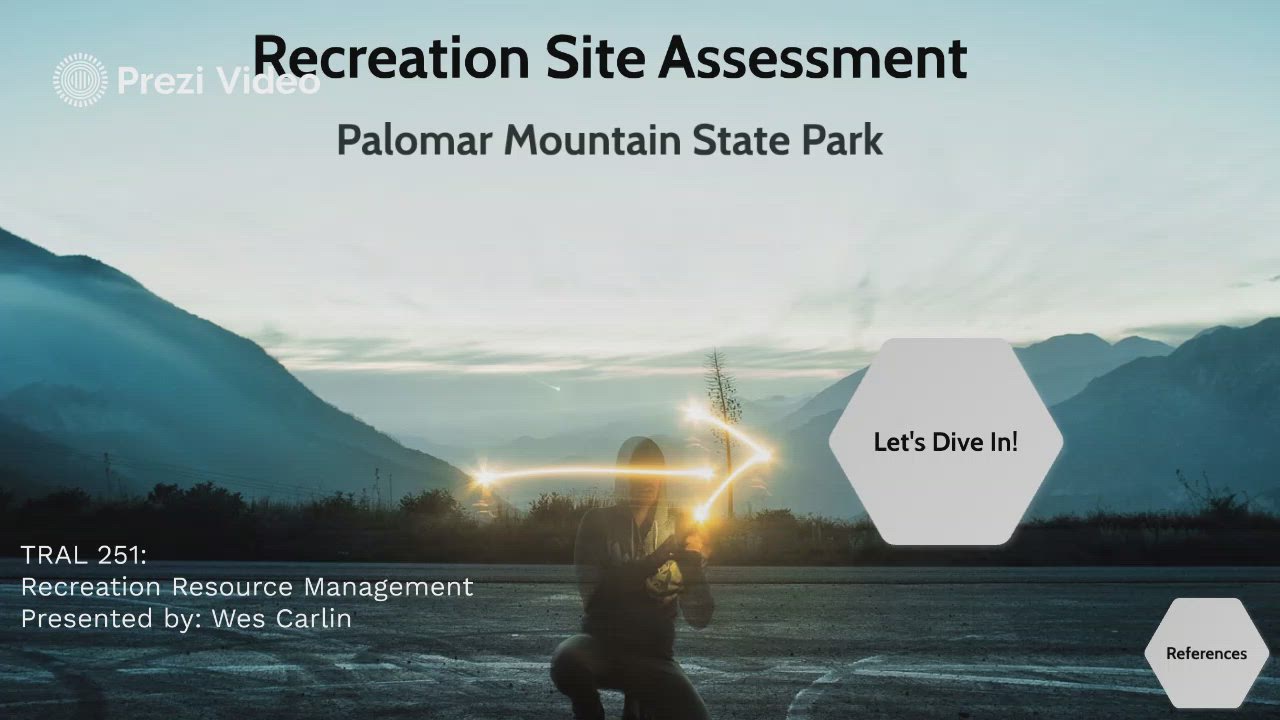 Prezi Video

Recreation Site Assessment

Palomar Mountain State Park

Let's Dive In!

TRAL 251:
Recreation Resource Management
Presented by: Wes Carlin

References